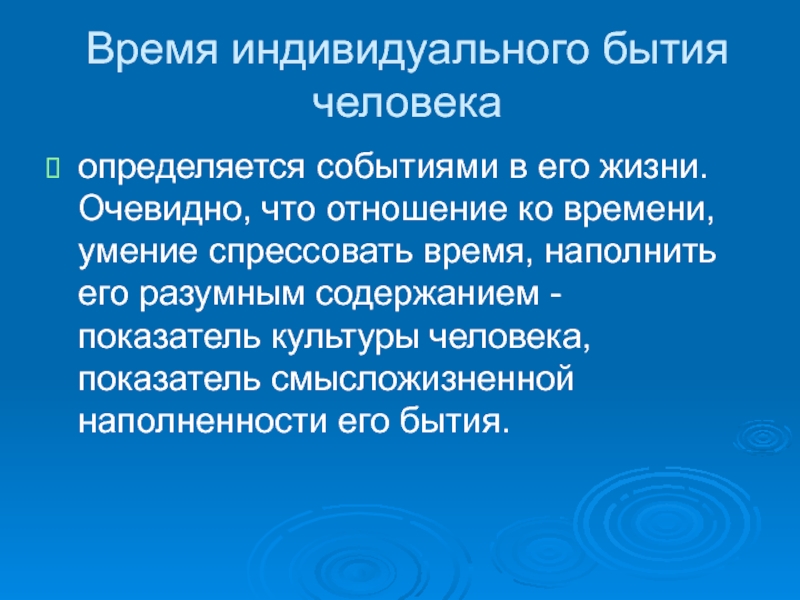 Время индивидуального бытия человека

определяется событиями в его жизни. Очевидно, что отношение ко времени, умение спрессовать время, наполнить его разумным содержанием - показатель культуры человека, показатель смысложизненной наполненности его бытия.